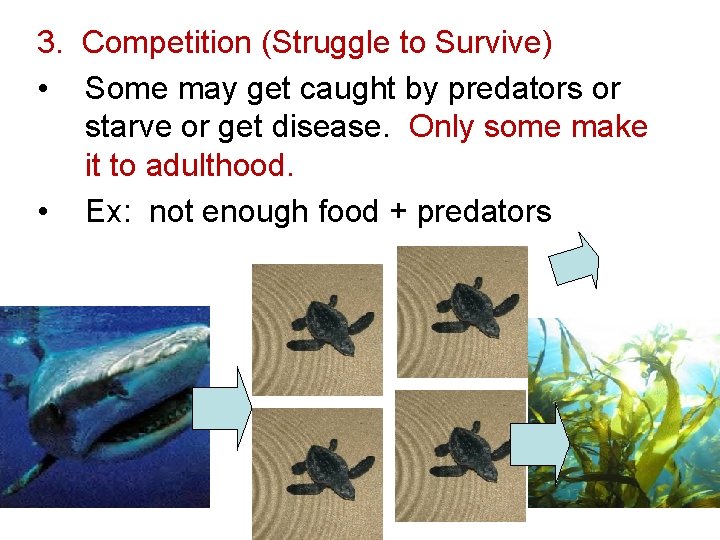 3. Competition (Struggle to Survive)

• Some may get caught by predators or starve or get disease. Only some make it to adulthood.

• Ex: not enough food + predators